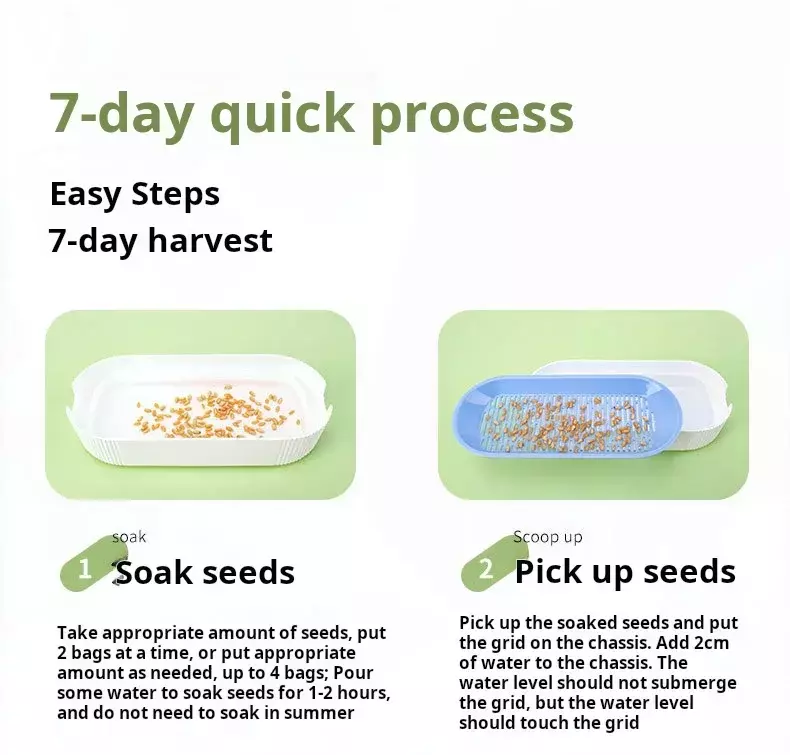 7-day quick process

Easy Steps
7-day harvest

soak
1 Soak seeds

Take appropriate amount of seeds, put 2 bags at a time, or put appropriate amount as needed, up to 4 bags; Pour some water to soak seeds for 1-2 hours, and do not need to soak in summer

Scoop up
2 Pick up seeds

Pick up the soaked seeds and put the grid on the chassis. Add 2cm of water to the chassis. The water level should not submerge the grid, but the water level should touch the grid